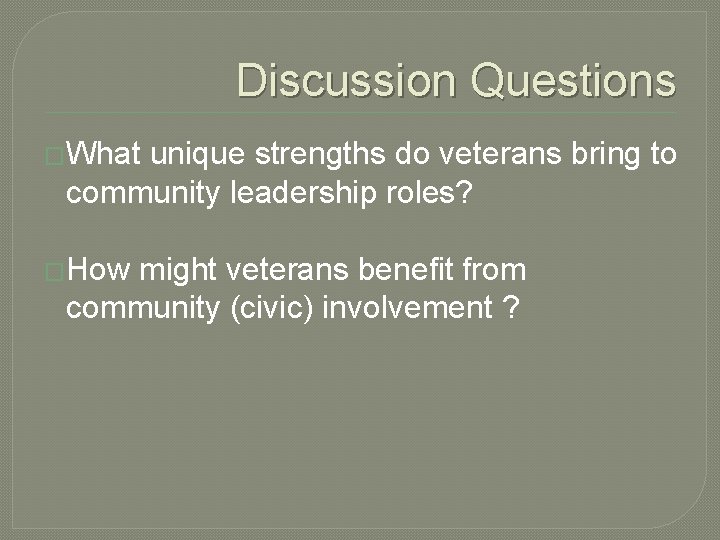 Discussion Questions

What unique strengths do veterans bring to community leadership roles?

How might veterans benefit from community (civic) involvement ?